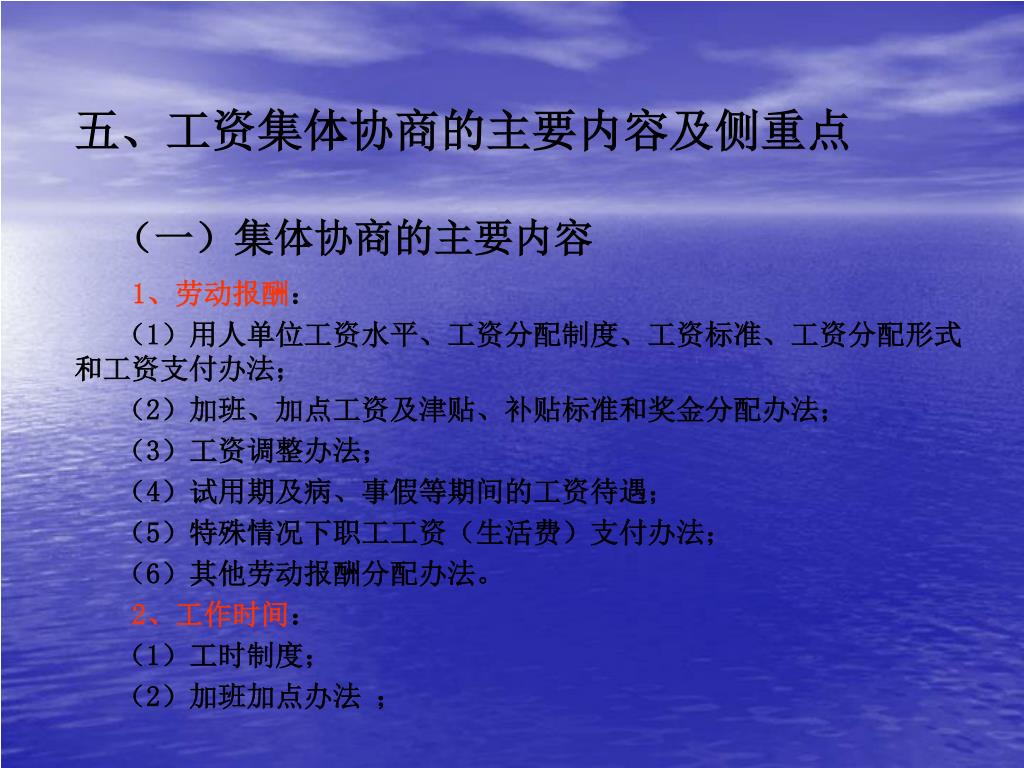 五、工资集体协商的主要内容及侧重点

（一）集体协商的主要内容

1、劳动报酬：

（1）用人单位工资水平、工资分配制度、工资标准、工资分配形式和工资支付办法；

（2）加班、加点工资及津贴、补贴标准和奖金分配办法；

（3）工资调整办法；

（4）试用期及病、事假等期间的工资待遇；

（5）特殊情况下职工工资（生活费）支付办法；

（6）其他劳动报酬分配办法。

2、工作时间：

（1）工时制度；

（2）加班加点办法 ；